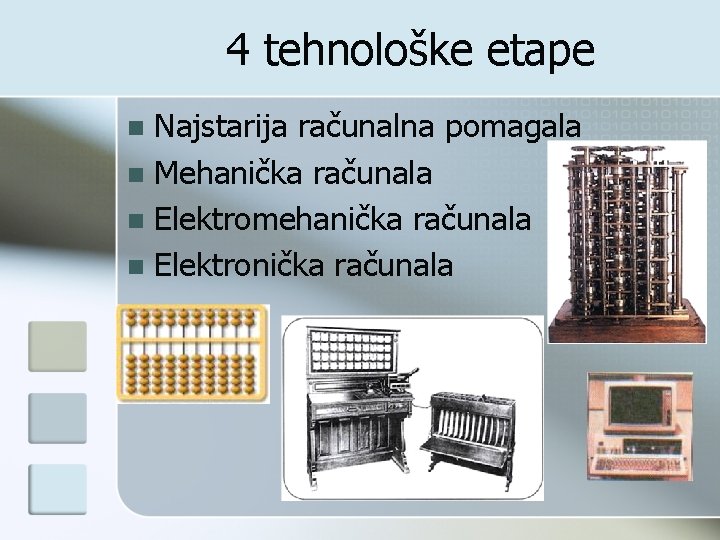 4 tehnološke etape

- Najstarija računalna pomagala
- Mehanička računala
- Elektromehanička računala
- Elektronička računala